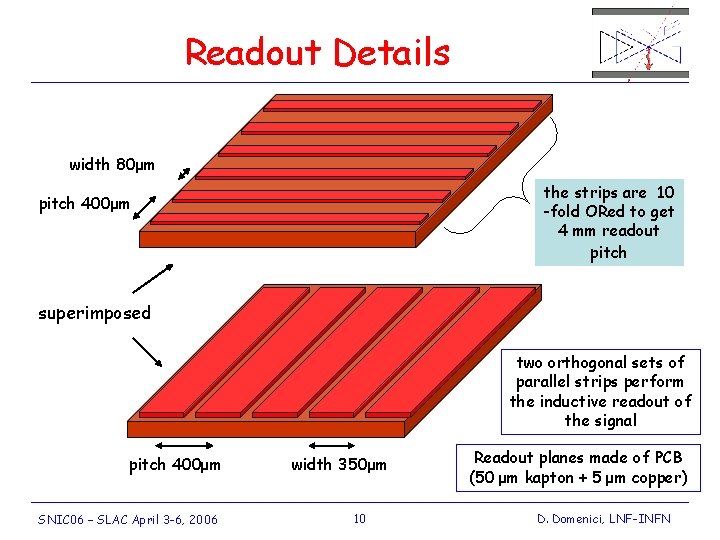 Readout Details

width 80μm

pitch 400μm

the strips are 10 -fold ORed to get 4 mm readout pitch

superimposed

two orthogonal sets of parallel strips perform the inductive readout of the signal

pitch 400μm

width 350μm

Readout planes made of PCB (50 μm kapton + 5 μm copper)

SNIC06 – SLAC April 3-6, 2006

10

D. Domenici, LNF-INFN